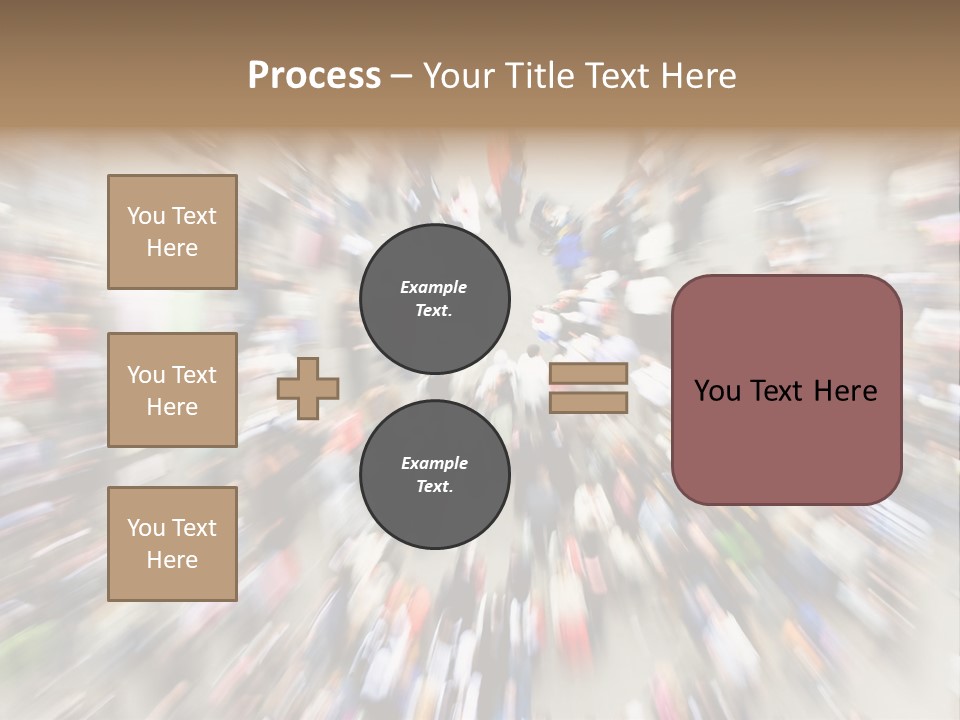 Process – Your Title Text Here

You Text Here

You Text Here

You Text Here

Example Text.

Example Text.

You Text Here